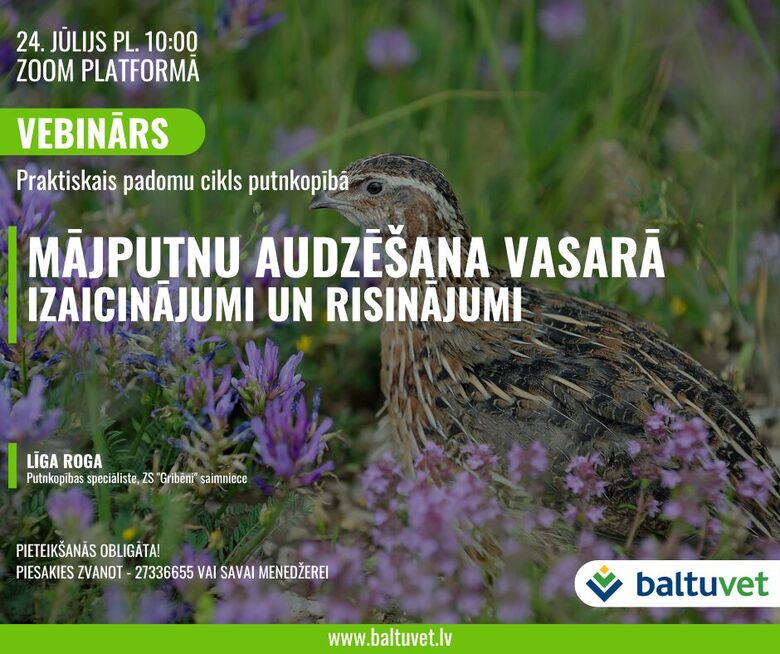 24. JŪLIJS PL. 10:00
ZOOM PLATFORMĀ

VEBINĀRS

Praktiskais padomu cikls putnkopībā

MĀJPUTNU AUDZĒŠANA VASARĀ
IZAICINĀJUMI UN RISINĀJUMI

LĪGA ROGA
Putnkopības speciāliste, ZS "Gribēni" saimniece

PIETEIKŠANĀS OBLIGĀTA!
PIESAKIES ZVANOT - 27336655 VAI SAVAI MENEDŽEREI

baltuvet

www.baltuvet.lv